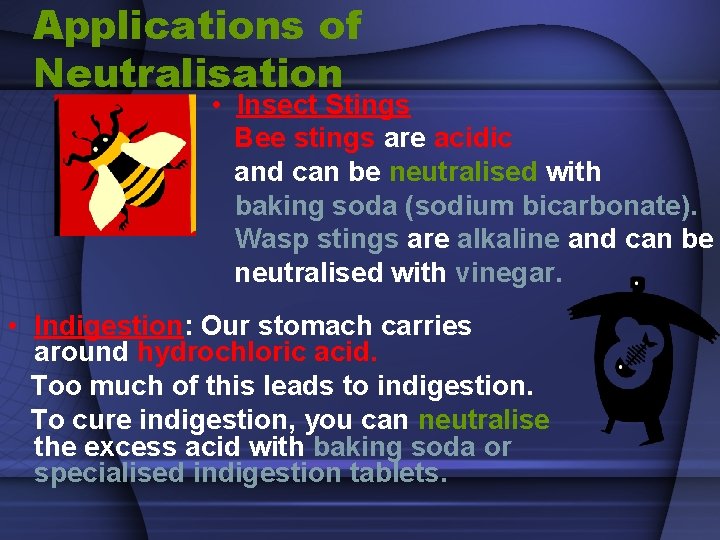 Applications of Neutralisation

• Insect Stings
Bee stings are acidic and can be neutralised with baking soda (sodium bicarbonate). Wasp stings are alkaline and can be neutralised with vinegar.

• Indigestion: Our stomach carries around hydrochloric acid.
Too much of this leads to indigestion.
To cure indigestion, you can neutralise the excess acid with baking soda or specialised indigestion tablets.